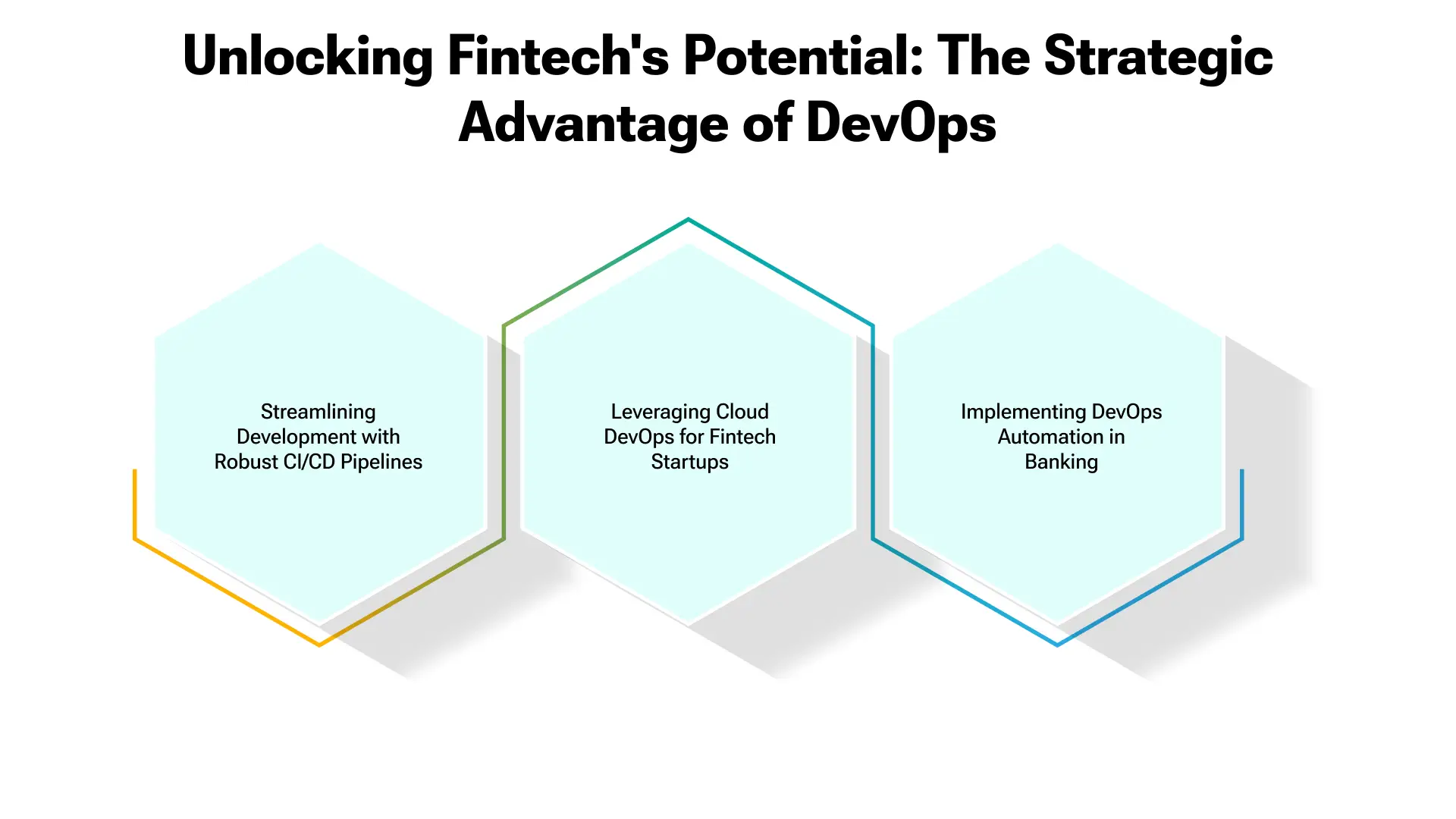 Unlocking Fintech's Potential: The Strategic Advantage of DevOps

Streamlining Development with Robust CI/CD Pipelines

Leveraging Cloud DevOps for Fintech Startups

Implementing DevOps Automation in Banking